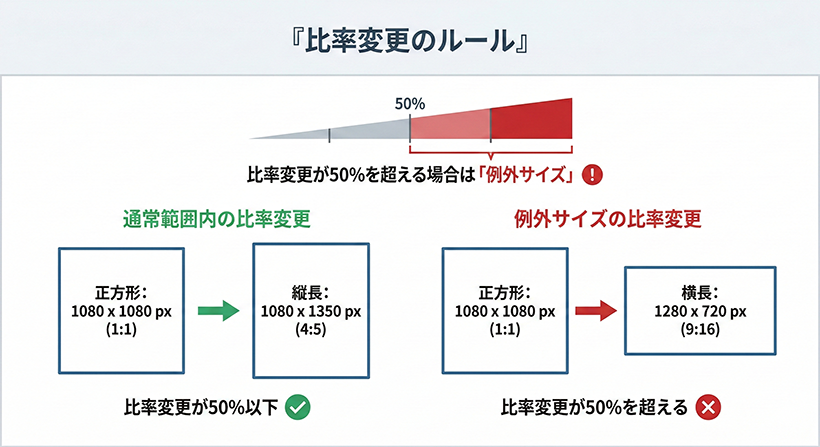 『比率変更のルール』

50%

比率変更が50%を超える場合は「例外サイズ」!

通常範囲内の比率変更

正方形:
1080 x 1080 px
(1:1)

縦長:
1080 x 1350 px
(4:5)

比率変更が50%以下

例外サイズの比率変更

正方形:
1080 x 1080 px
(1:1)

横長:
1280 x 720 px
(9:16)

比率変更が50%を超える